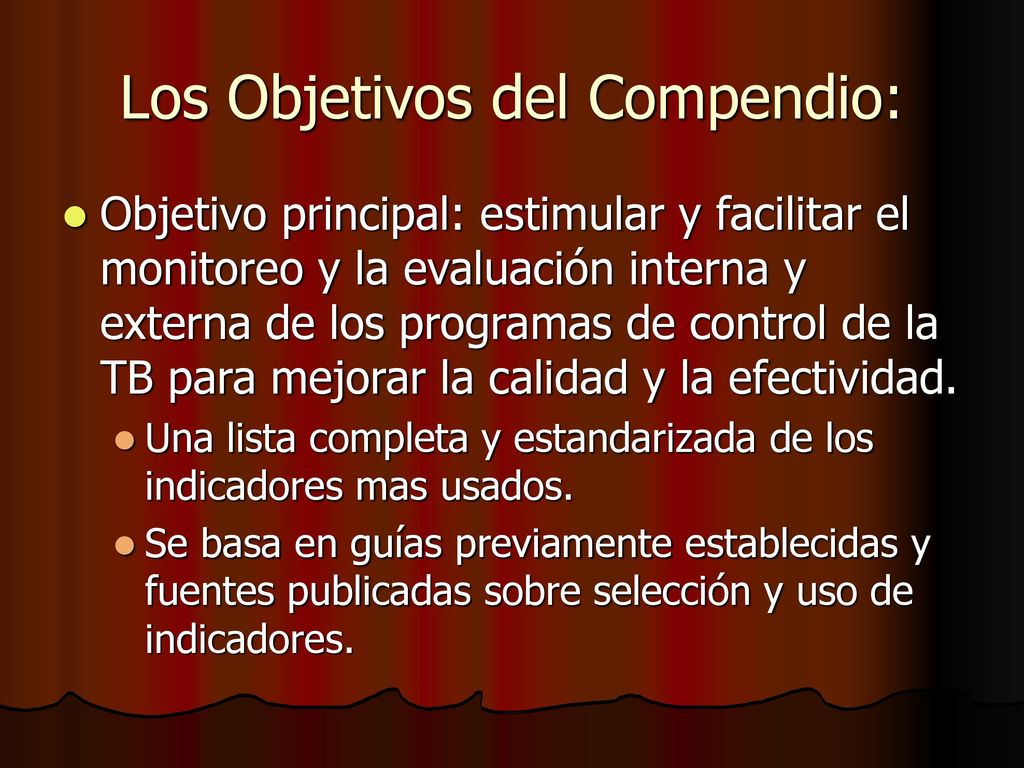 Los Objetivos del Compendio:

Objetivo principal: estimular y facilitar el monitoreo y la evaluación interna y externa de los programas de control de la TB para mejorar la calidad y la efectividad.

Una lista completa y estandarizada de los indicadores mas usados.

Se basa en guías previamente establecidas y fuentes publicadas sobre selección y uso de indicadores.